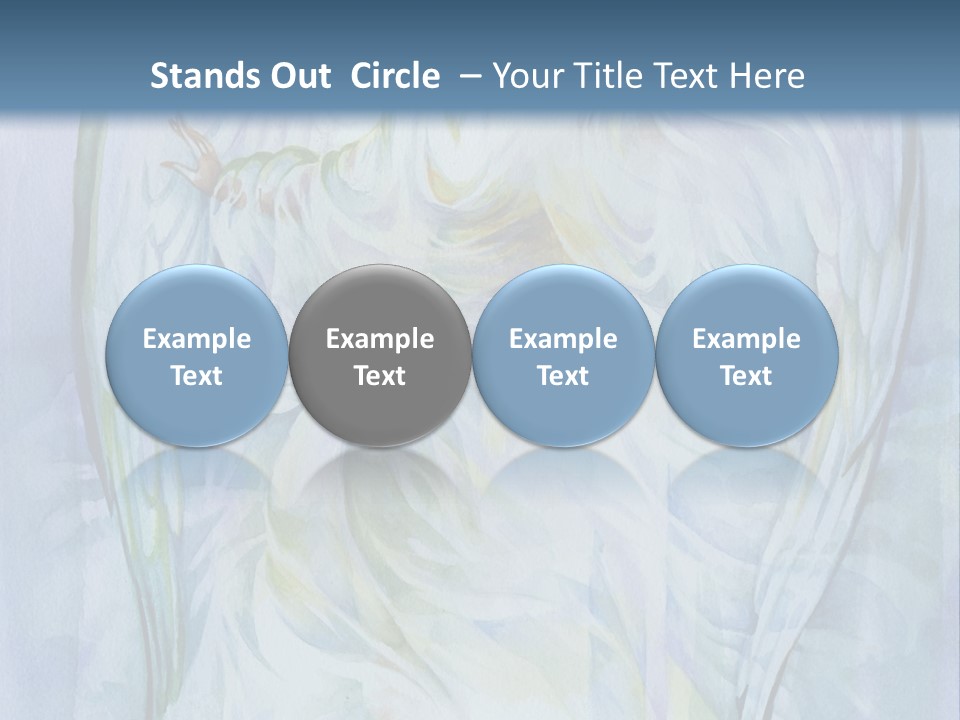 Stands Out Circle – Your Title Text Here

Example Text

Example Text

Example Text

Example Text